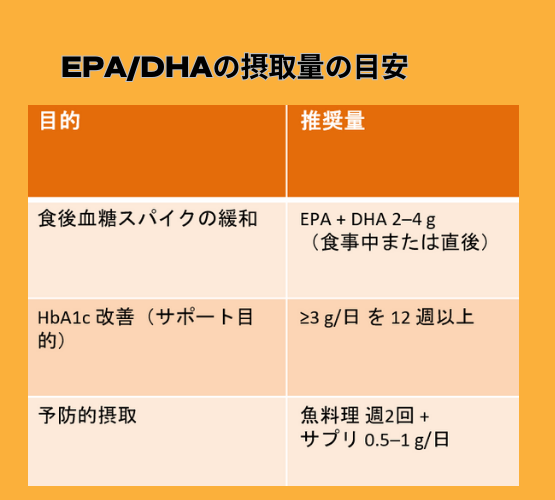 EPA/DHAの摂取量の目安

| 目的 | 推奨量 |
|---|---|
| 食後血糖スパイクの緩和 | EPA + DHA 2–4 g（食事中または直後） |
| HbA1c 改善（サポート目的） | ≥3 g/日 を 12 週以上 |
| 予防的摂取 | 魚料理 週2回 + サプリ 0.5–1 g/日 |